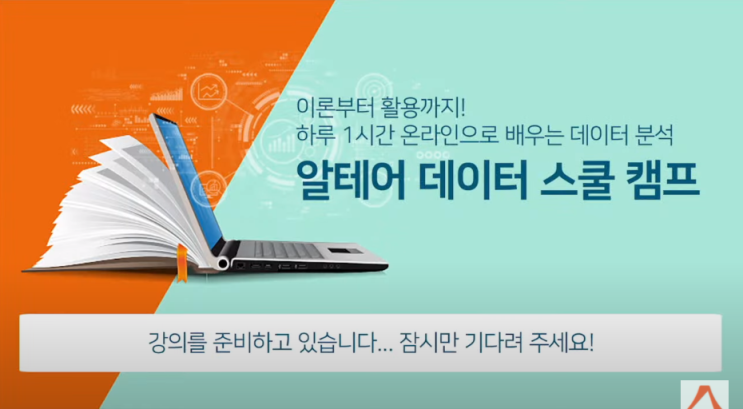 이론부터 활용까지!
하루 1시간 온라인으로 배우는 데이터 분석
알테어 데이터 스쿨 캠프

강의를 준비하고 있습니다... 잠시만 기다려 주세요!